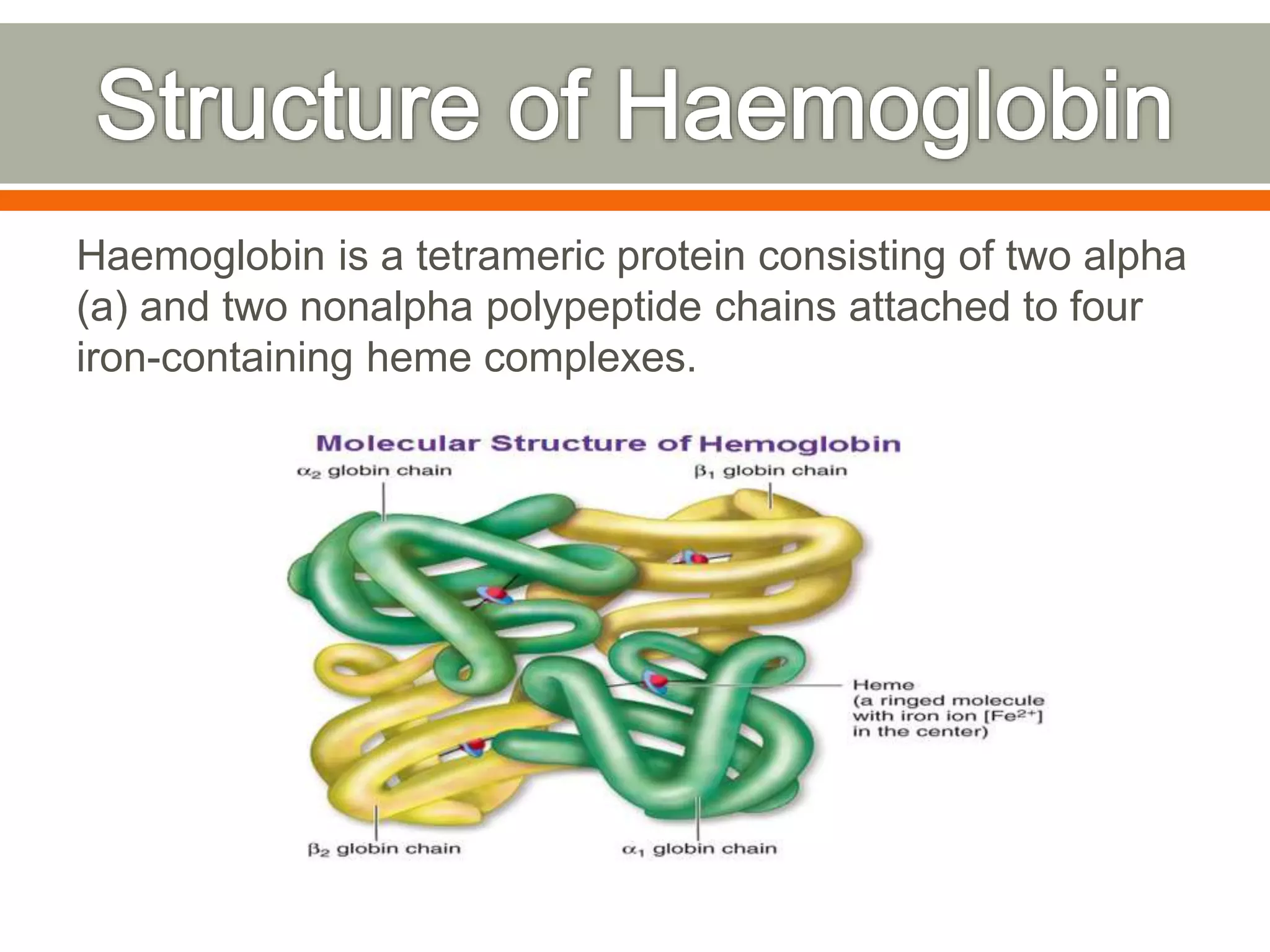 Structure of Haemoglobin

Haemoglobin is a tetrameric protein consisting of two alpha (a) and two nonalpha polypeptide chains attached to four iron-containing heme complexes.

Molecular Structure of Hemoglobin

$\alpha_2$ globin chain

$\beta_1$ globin chain

Heme (a ringed molecule with iron ion [$Fe^{2+}$] in the center)

$\beta_2$ globin chain

$\alpha_1$ globin chain